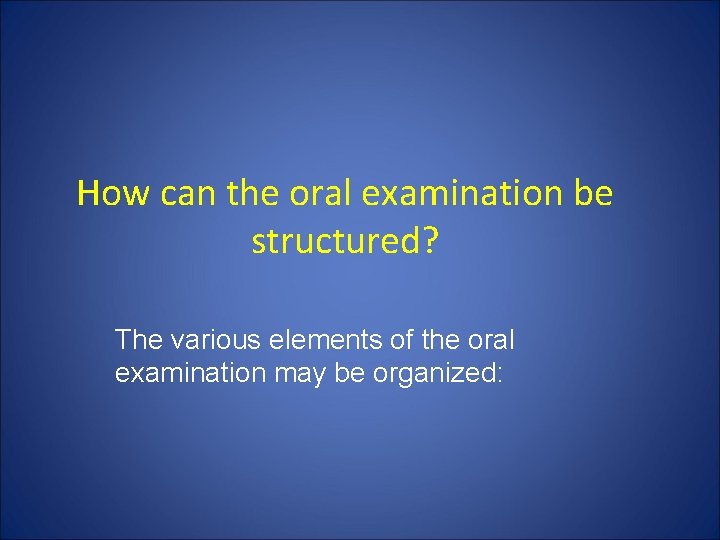 How can the oral examination be structured?

The various elements of the oral examination may be organized: